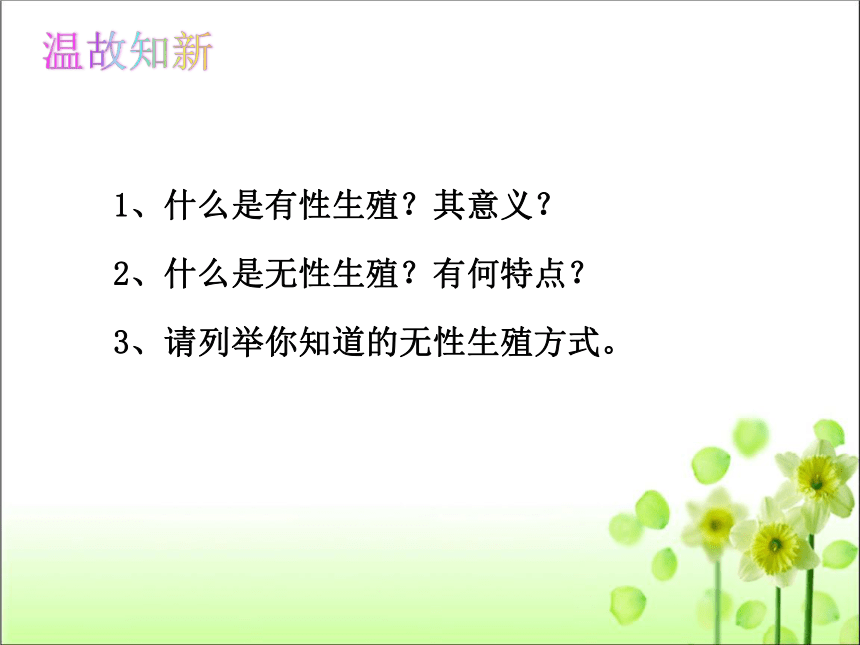 温故知新

1、什么是有性生殖？其意义？

2、什么是无性生殖？有何特点？

3、请列举你知道的无性生殖方式。